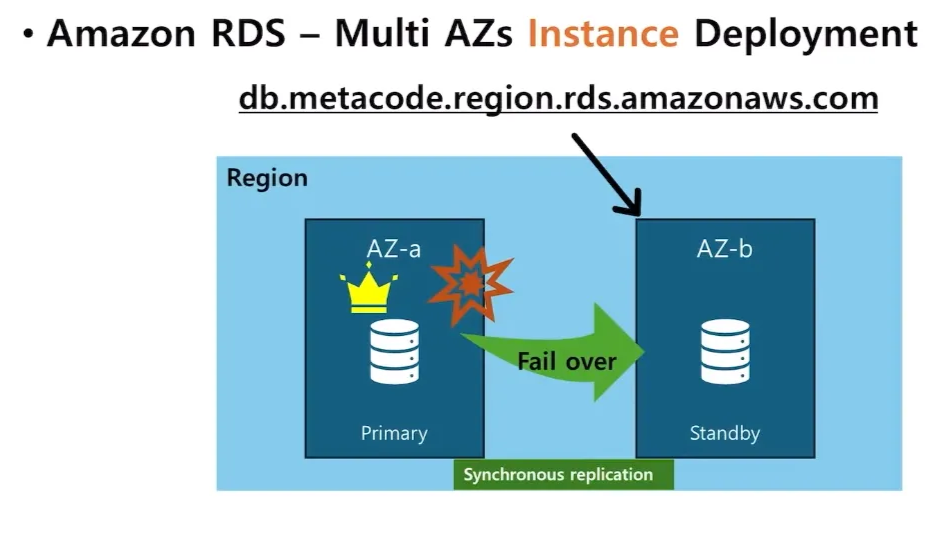 • Amazon RDS – Multi AZs Instance Deployment

db.metacode.region.rds.amazonaws.com

Region

AZ-a

Primary

Fail over

AZ-b

Standby

Synchronous replication